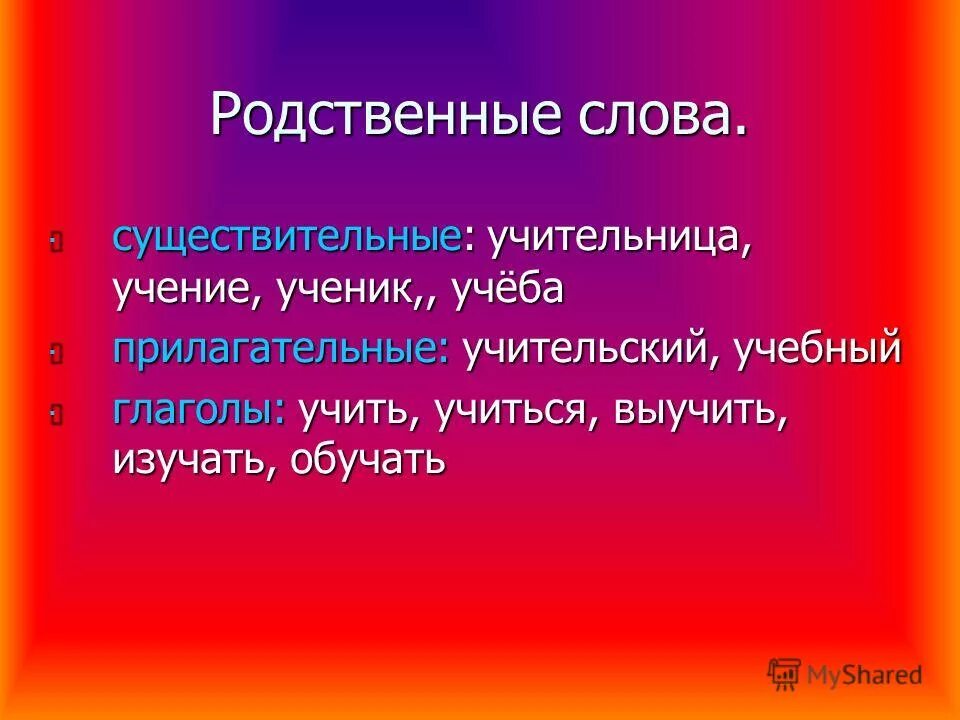 Родственные слова.

существительные: учительница, учение, ученик,, учёба

прилагательные: учительский, учебный

глаголы: учить, учиться, выучить, изучать, обучать

MyShared